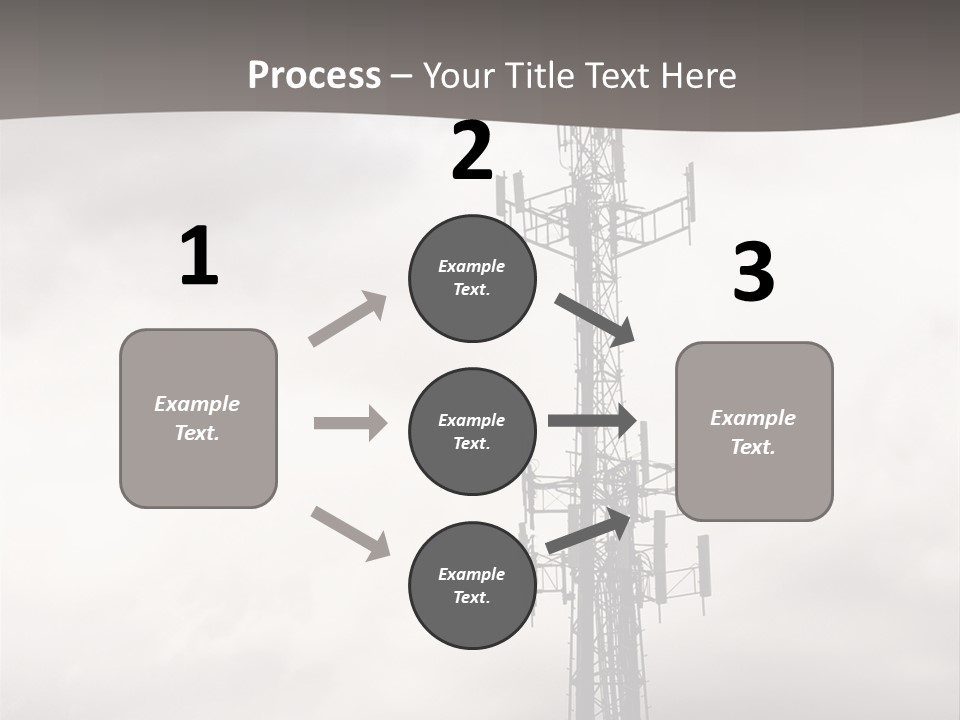 Process – Your Title Text Here

1

Example Text.

2

Example Text.

Example Text.

Example Text.

3

Example Text.